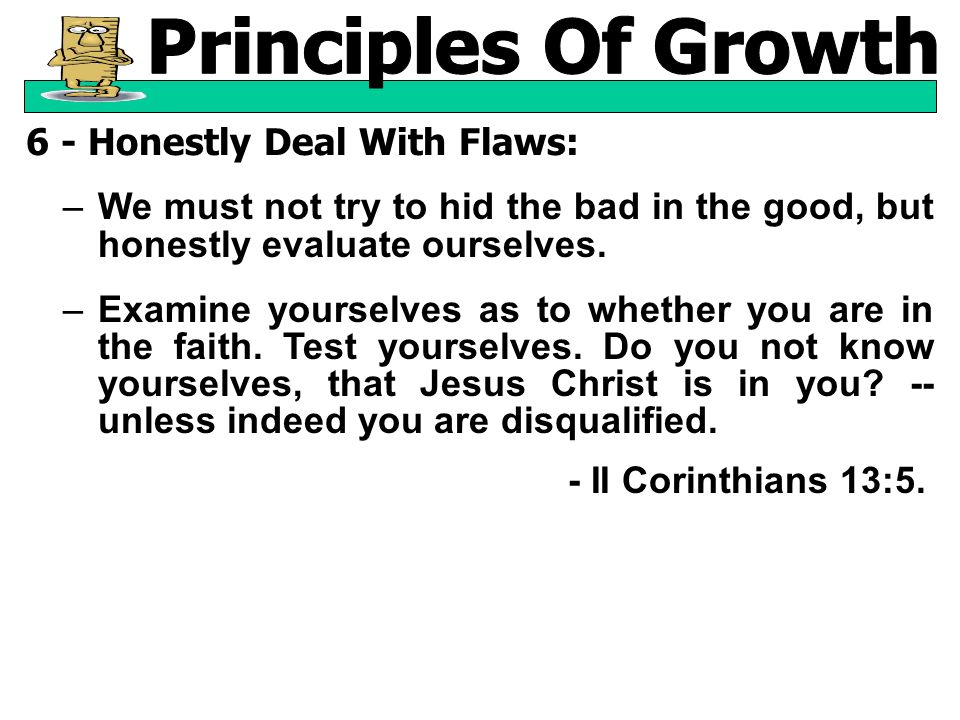 Principles Of Growth

6 - Honestly Deal With Flaws:

– We must not try to hid the bad in the good, but honestly evaluate ourselves.

– Examine yourselves as to whether you are in the faith. Test yourselves. Do you not know yourselves, that Jesus Christ is in you? -- unless indeed you are disqualified.

- II Corinthians 13:5.